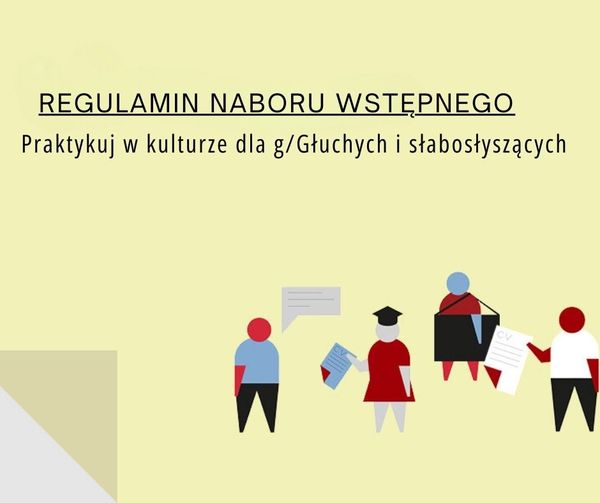 REGULAMIN NABORU WSTĘPNEGO

Praktykuj w kulturze dla g/Głuchych i słabosłyszących

CV

CV